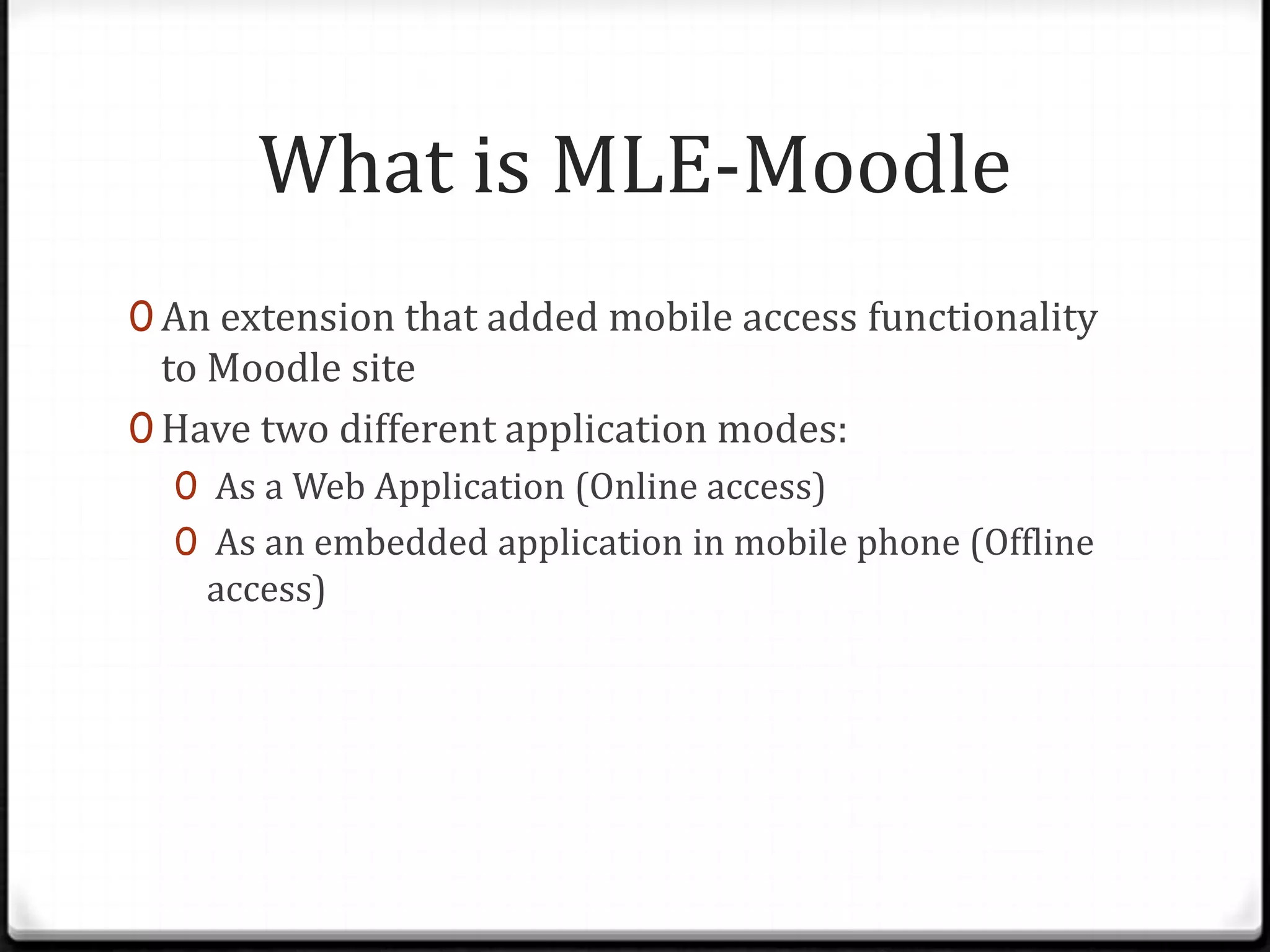 What is MLE-Moodle

0 An extension that added mobile access functionality to Moodle site

0 Have two different application modes:

0 As a Web Application (Online access)

0 As an embedded application in mobile phone (Offline access)